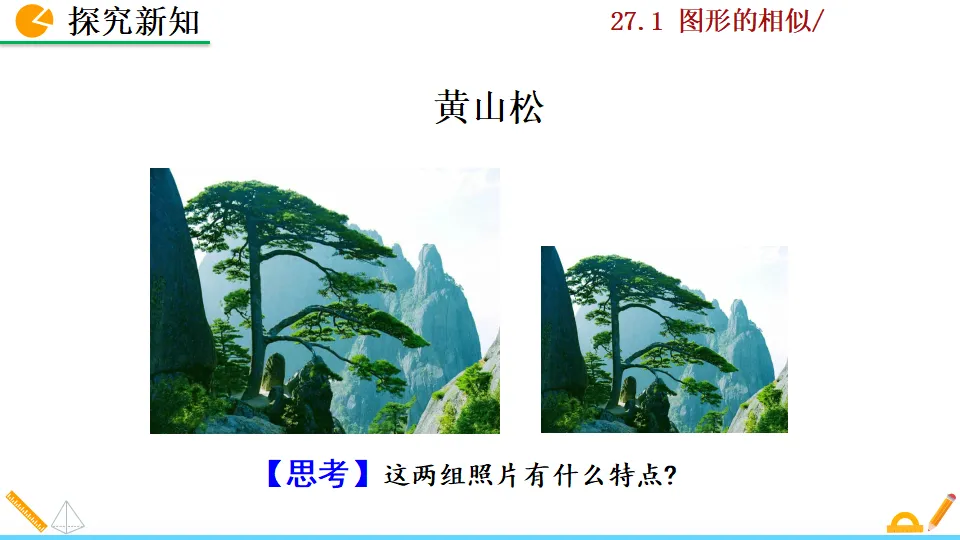 探究新知

27.1 图形的相似/

黄山松

【思考】这两组照片有什么特点？